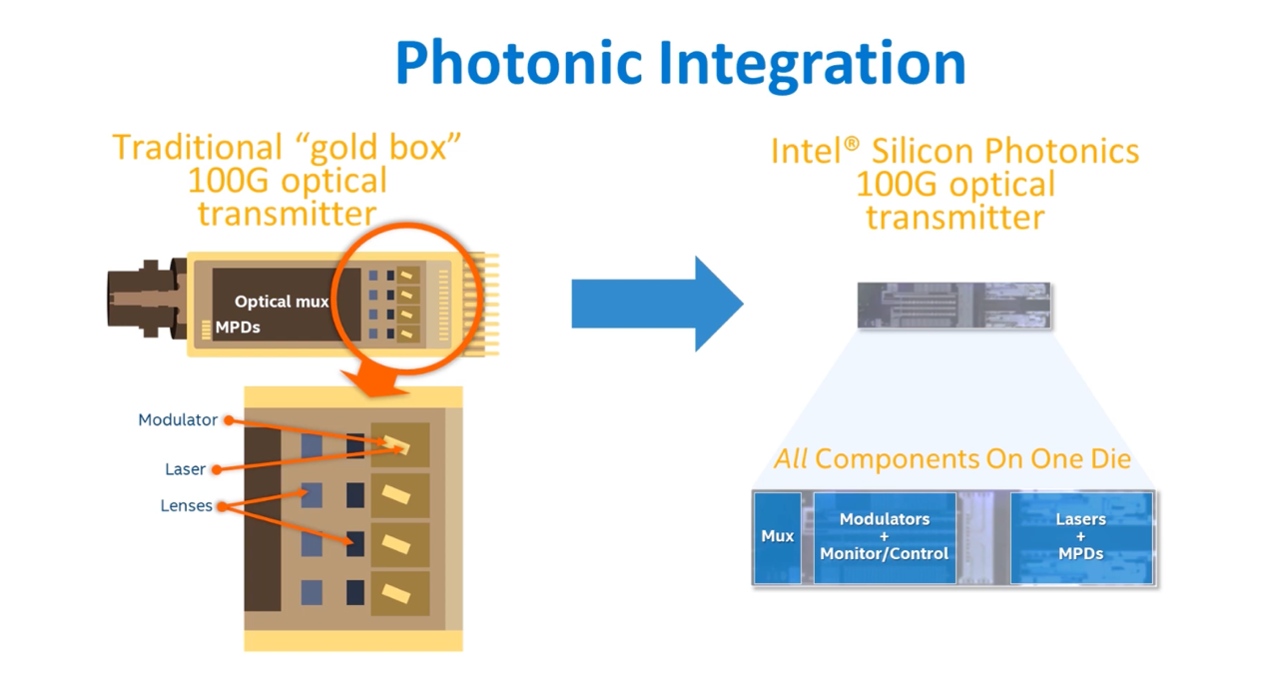 Photonic Integration

Traditional “gold box” 100G optical transmitter

Optical mux
MPDs

Modulator
Laser
Lenses

Intel® Silicon Photonics 100G optical transmitter

All Components On One Die

Mux
Modulators + Monitor/Control
Lasers + MPDs